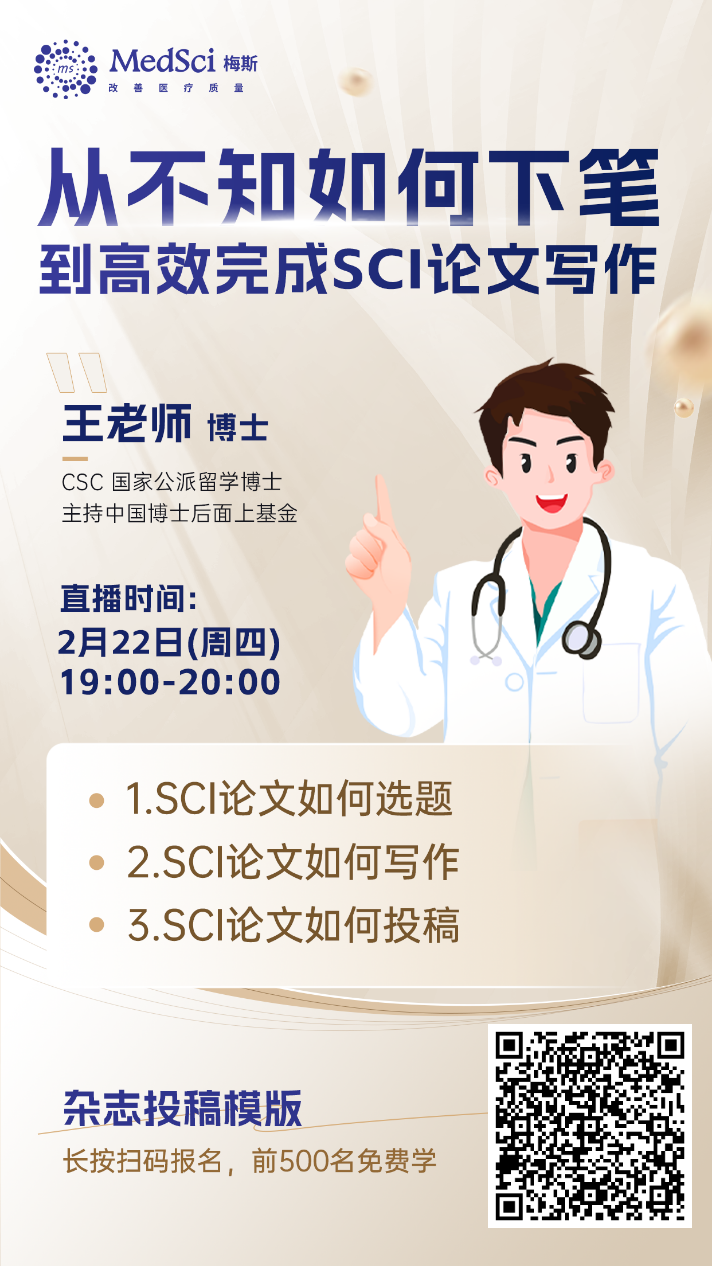 ms MedSci 梅斯
改善医疗质量

从不知如何下笔
到高效完成SCI论文写作

王老师 博士
CSC 国家公派留学博士
主持中国博士后面上基金

直播时间:
2月22日(周四)
19:00-20:00

1.SCI论文如何选题
2.SCI论文如何写作
3.SCI论文如何投稿

杂志投稿模版
长按扫码报名，前500名免费学